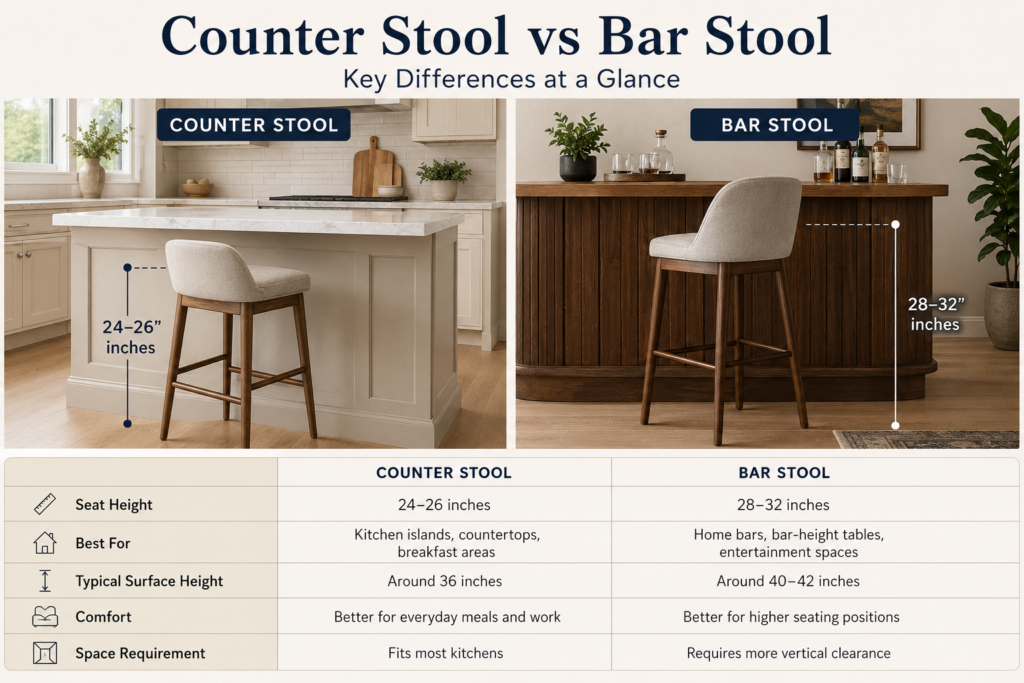 Counter Stool vs Bar Stool
Key Differences at a Glance

COUNTER STOOL

24–26" inches

BAR STOOL

28–32" inches

| | COUNTER STOOL | BAR STOOL |
|---|---|---|
| Seat Height | 24–26 inches | 28–32 inches |
| Best For | Kitchen islands, countertops, breakfast areas | Home bars, bar-height tables, entertainment spaces |
| Typical Surface Height | Around 36 inches | Around 40–42 inches |
| Comfort | Better for everyday meals and work | Better for higher seating positions |
| Space Requirement | Fits most kitchens | Requires more vertical clearance |